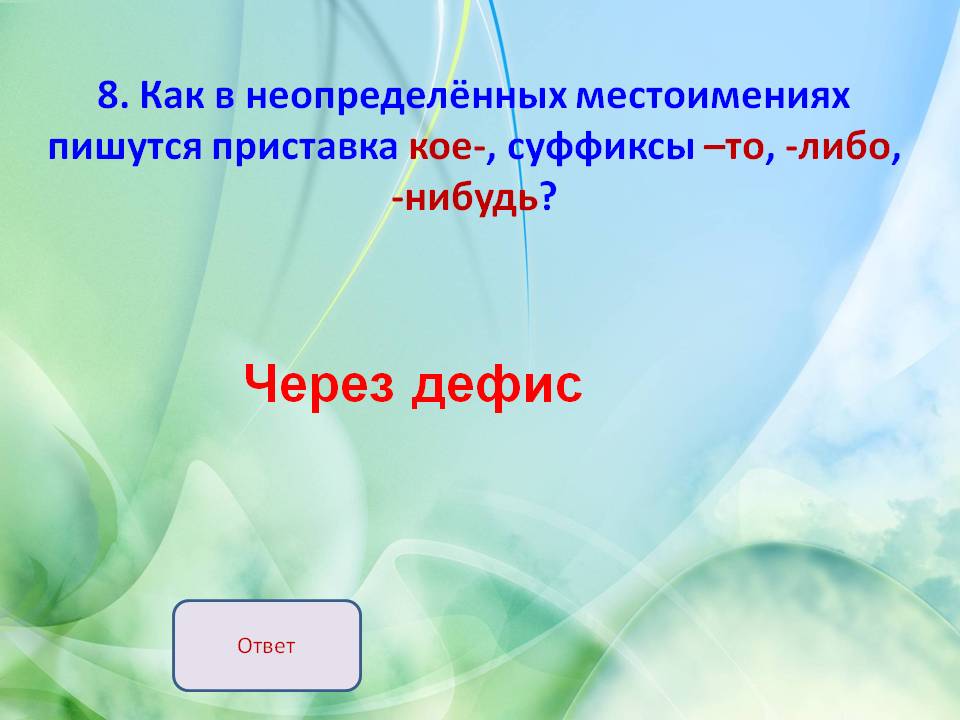 8. Как в неопределённых местоимениях пишутся приставка кое-, суффиксы –то, -либо, -нибудь?

Через дефис

Ответ